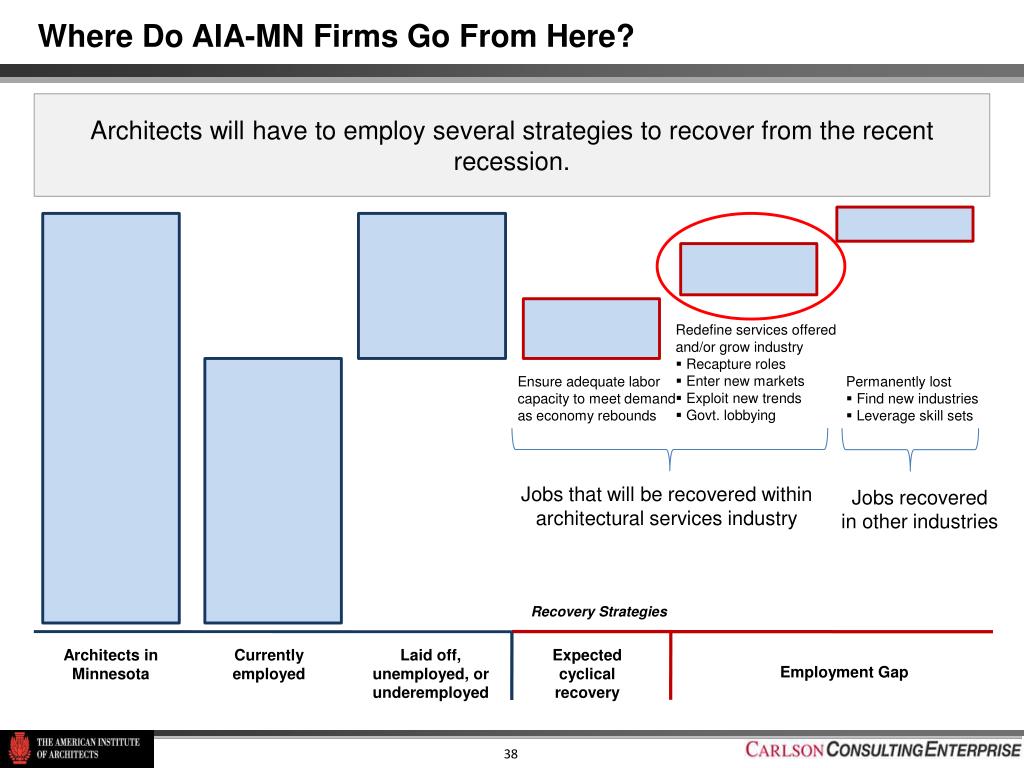 Where Do AIA-MN Firms Go From Here?

Architects will have to employ several strategies to recover from the recent recession.

Ensure adequate labor capacity to meet demand as economy rebounds

Redefine services offered and/or grow industry
▪ Recapture roles
▪ Enter new markets
▪ Exploit new trends
▪ Govt. lobbying

Permanently lost
▪ Find new industries
▪ Leverage skill sets

Jobs that will be recovered within architectural services industry

Jobs recovered in other industries

Recovery Strategies

Architects in Minnesota

Currently employed

Laid off, unemployed, or underemployed

Expected cyclical recovery

Employment Gap

THE AMERICAN INSTITUTE OF ARCHITECTS

38

CARLSON CONSULTING ENTERPRISE